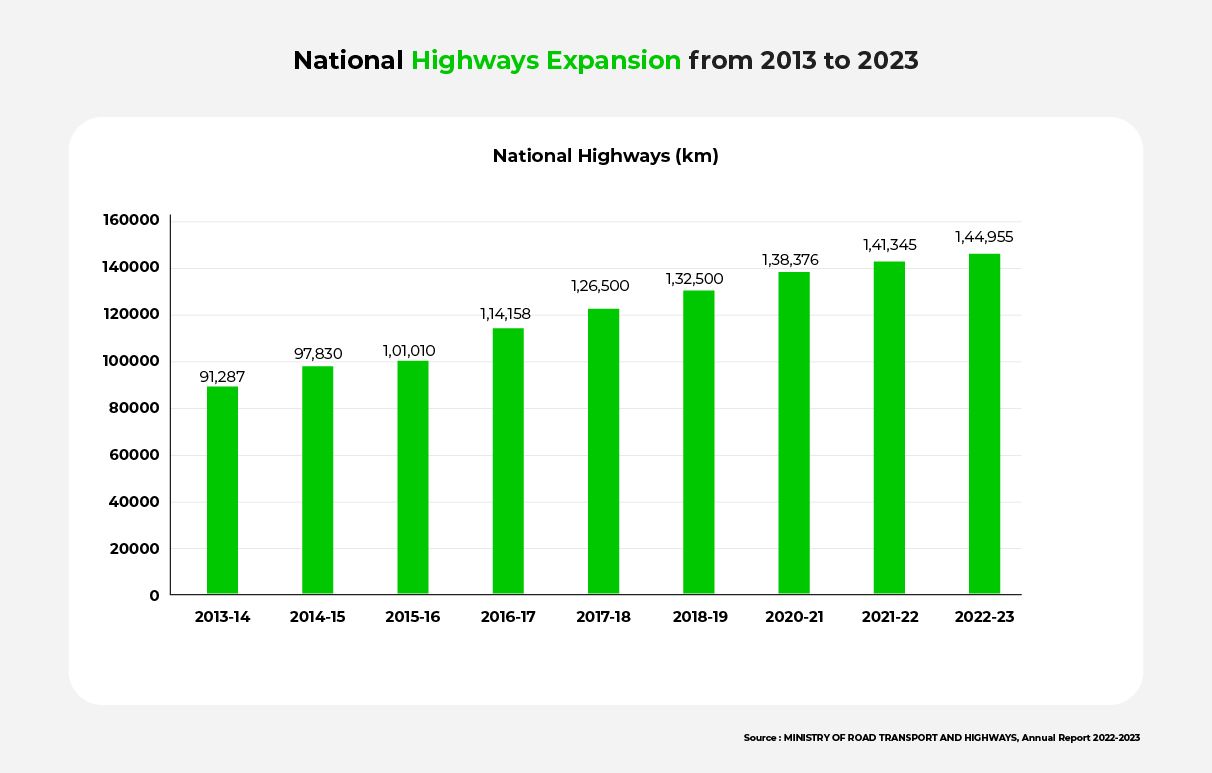 National Highways Expansion from 2013 to 2023

National Highways (km)

160000
140000
120000
100000
80000
60000
40000
20000
0

91,287
97,830
1,01,010
1,14,158
1,26,500
1,32,500
1,38,376
1,41,345
1,44,955

2013-14
2014-15
2015-16
2016-17
2017-18
2018-19
2020-21
2021-22
2022-23

Source : MINISTRY OF ROAD TRANSPORT AND HIGHWAYS, Annual Report 2022-2023